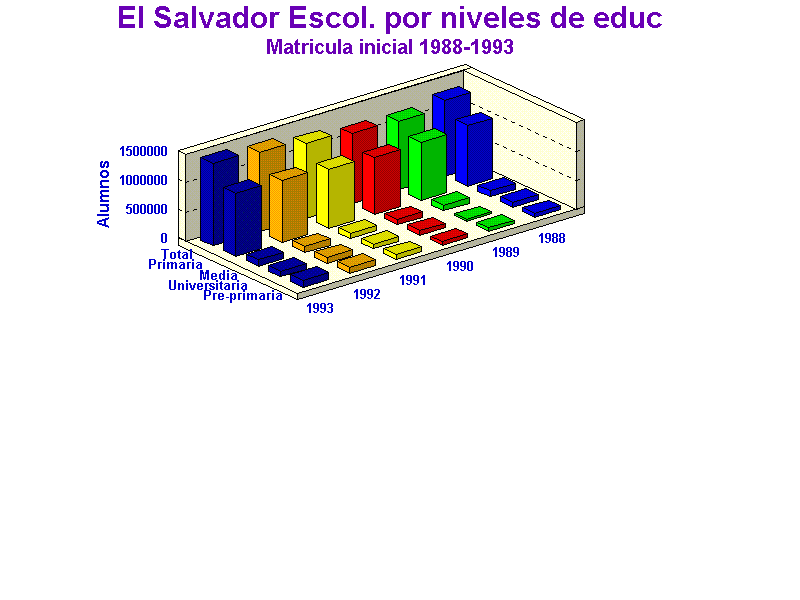 El Salvador Escol. por niveles de educ
Matricula inicial 1988-1993

Alumnos
1500000
1000000
500000
0

Total
Primaria
Media
Universitaria
Pre-primaria

1993
1992
1991
1990
1989
1988